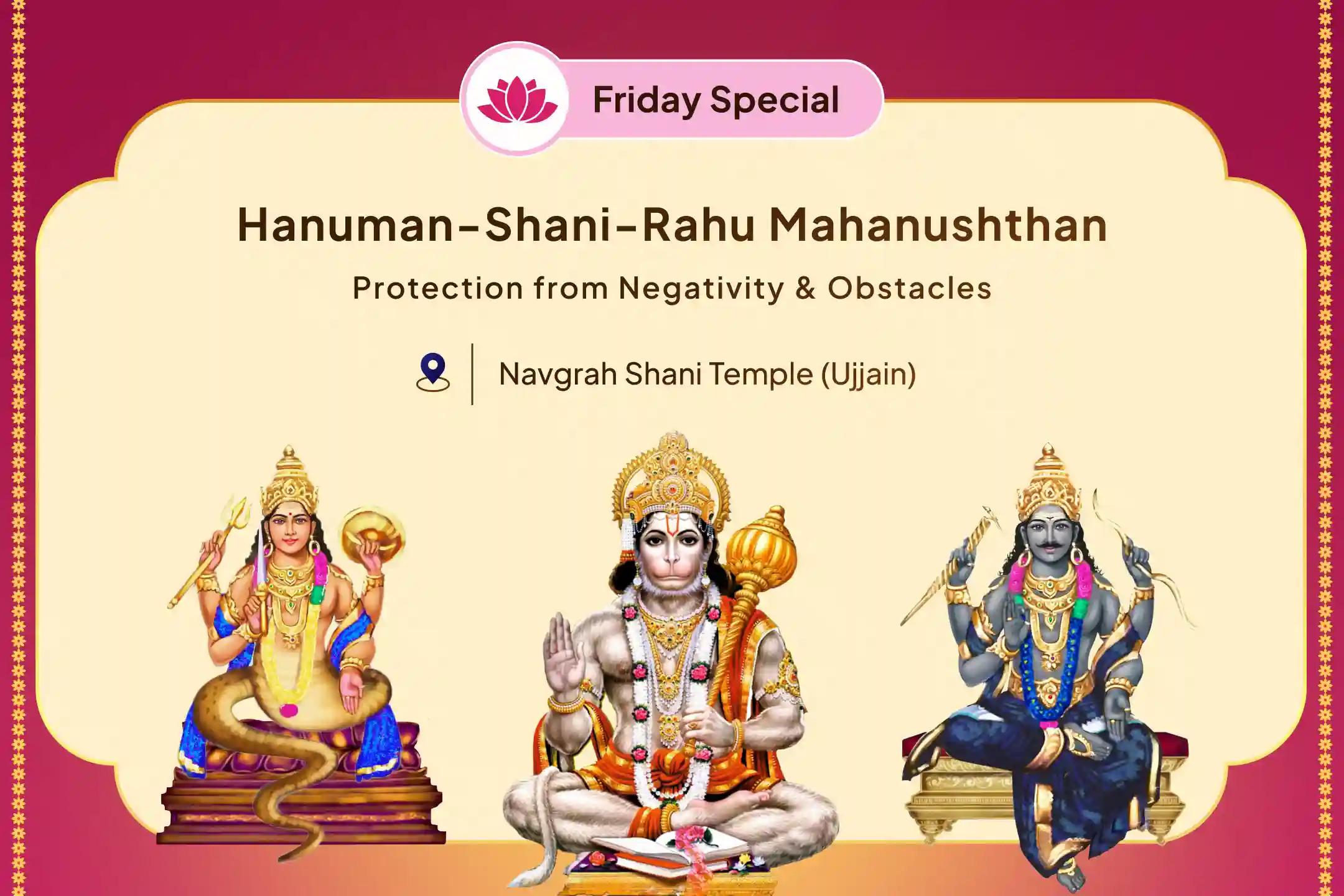 Friday Special

Hanuman-Shani-Rahu Mahanushthan

Protection from Negativity & Obstacles

Navgrah Shani Temple (Ujjain)